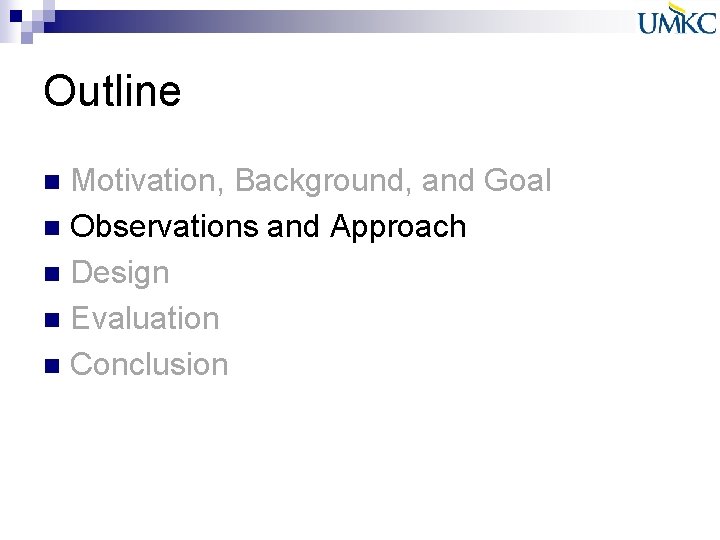 UMKC

Outline

Motivation, Background, and Goal
Observations and Approach
Design
Evaluation
Conclusion